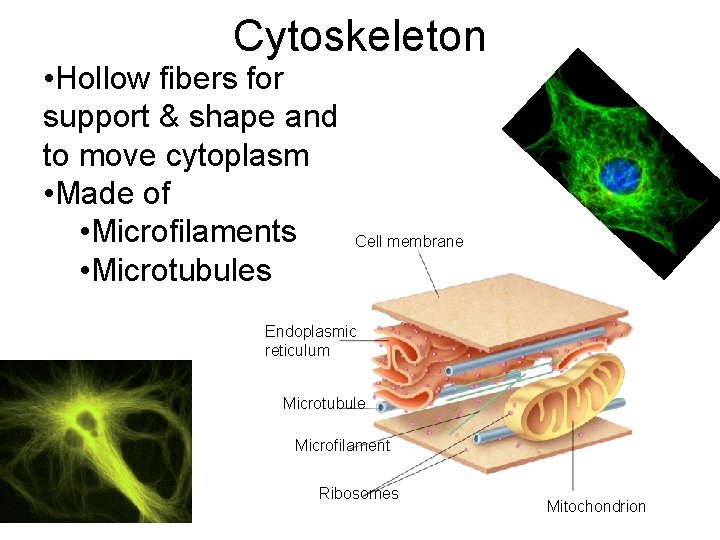 Cytoskeleton

•Hollow fibers for support & shape and to move cytoplasm
•Made of
•Microfilaments
•Microtubules

Cell membrane
Endoplasmic reticulum
Microtubule
Microfilament
Ribosomes
Mitochondrion